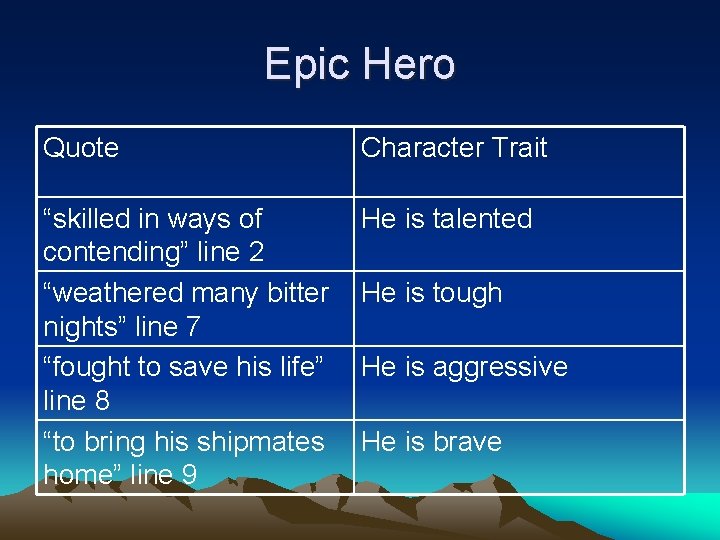 Epic Hero

| Quote | Character Trait |
|---|---|
| “skilled in ways of contending” line 2 | He is talented |
| “weathered many bitter nights” line 7 | He is tough |
| “fought to save his life” line 8 | He is aggressive |
| “to bring his shipmates home” line 9 | He is brave |